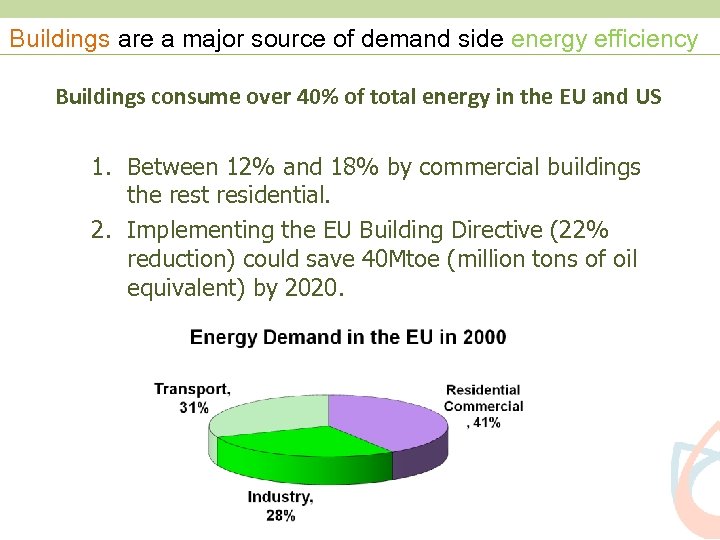 Buildings are a major source of demand side energy efficiency

Buildings consume over 40% of total energy in the EU and US

1. Between 12% and 18% by commercial buildings the rest residential.
2. Implementing the EU Building Directive (22% reduction) could save 40Mtoe (million tons of oil equivalent) by 2020.

Energy Demand in the EU in 2000

Transport, 31%

Residential Commercial , 41%

Industry, 28%